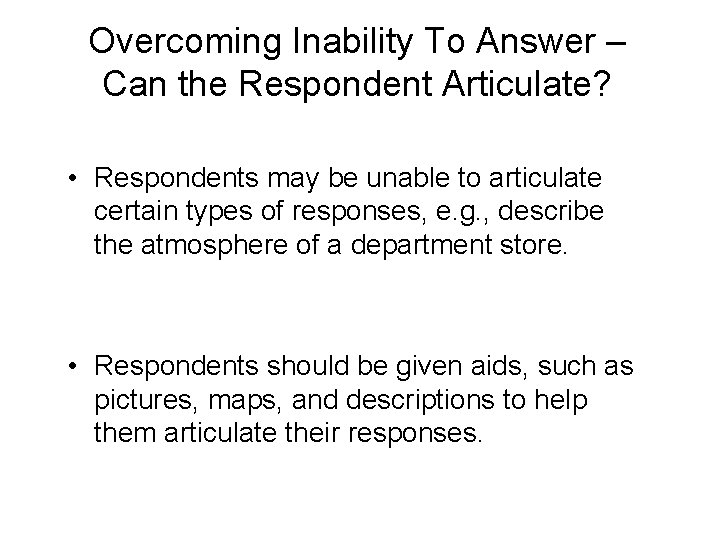 Overcoming Inability To Answer – Can the Respondent Articulate?

• Respondents may be unable to articulate certain types of responses, e.g., describe the atmosphere of a department store.

• Respondents should be given aids, such as pictures, maps, and descriptions to help them articulate their responses.